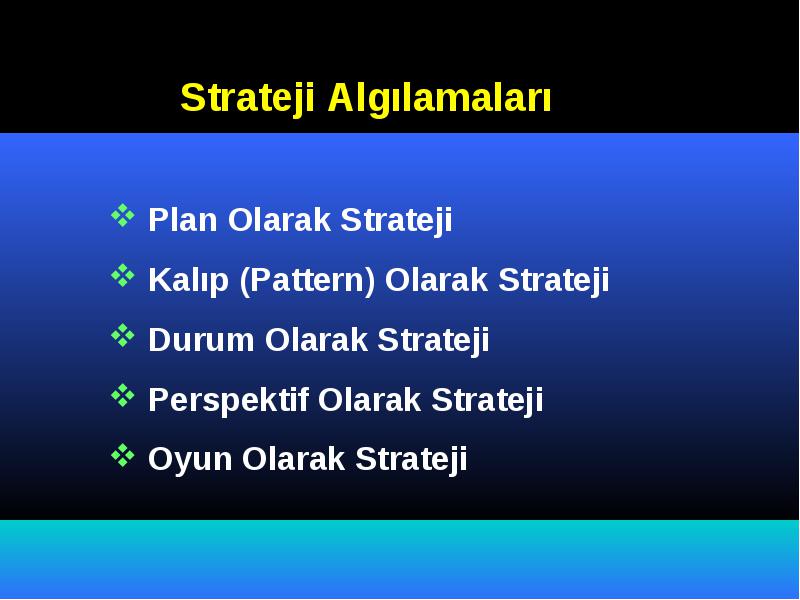 Strateji Algılamaları

❖ Plan Olarak Strateji

❖ Kalıp (Pattern) Olarak Strateji

❖ Durum Olarak Strateji

❖ Perspektif Olarak Strateji

❖ Oyun Olarak Strateji